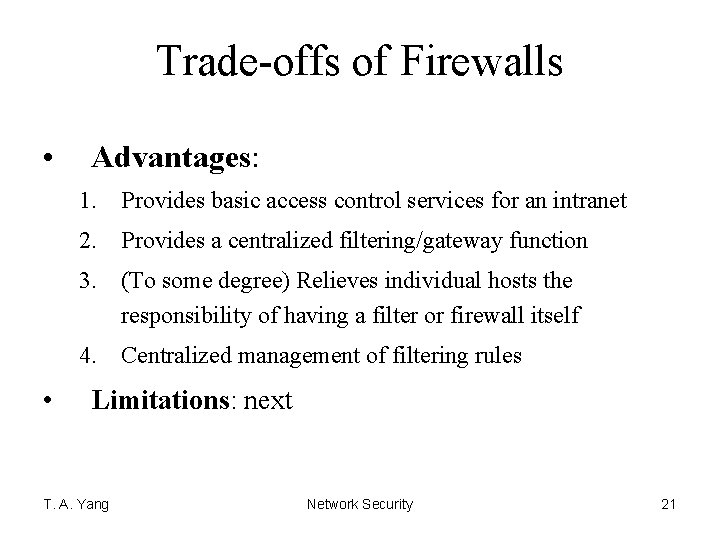 Trade-offs of Firewalls

• Advantages:

1. Provides basic access control services for an intranet
2. Provides a centralized filtering/gateway function
3. (To some degree) Relieves individual hosts the responsibility of having a filter or firewall itself
4. Centralized management of filtering rules

• Limitations: next

T. A. Yang Network Security 21